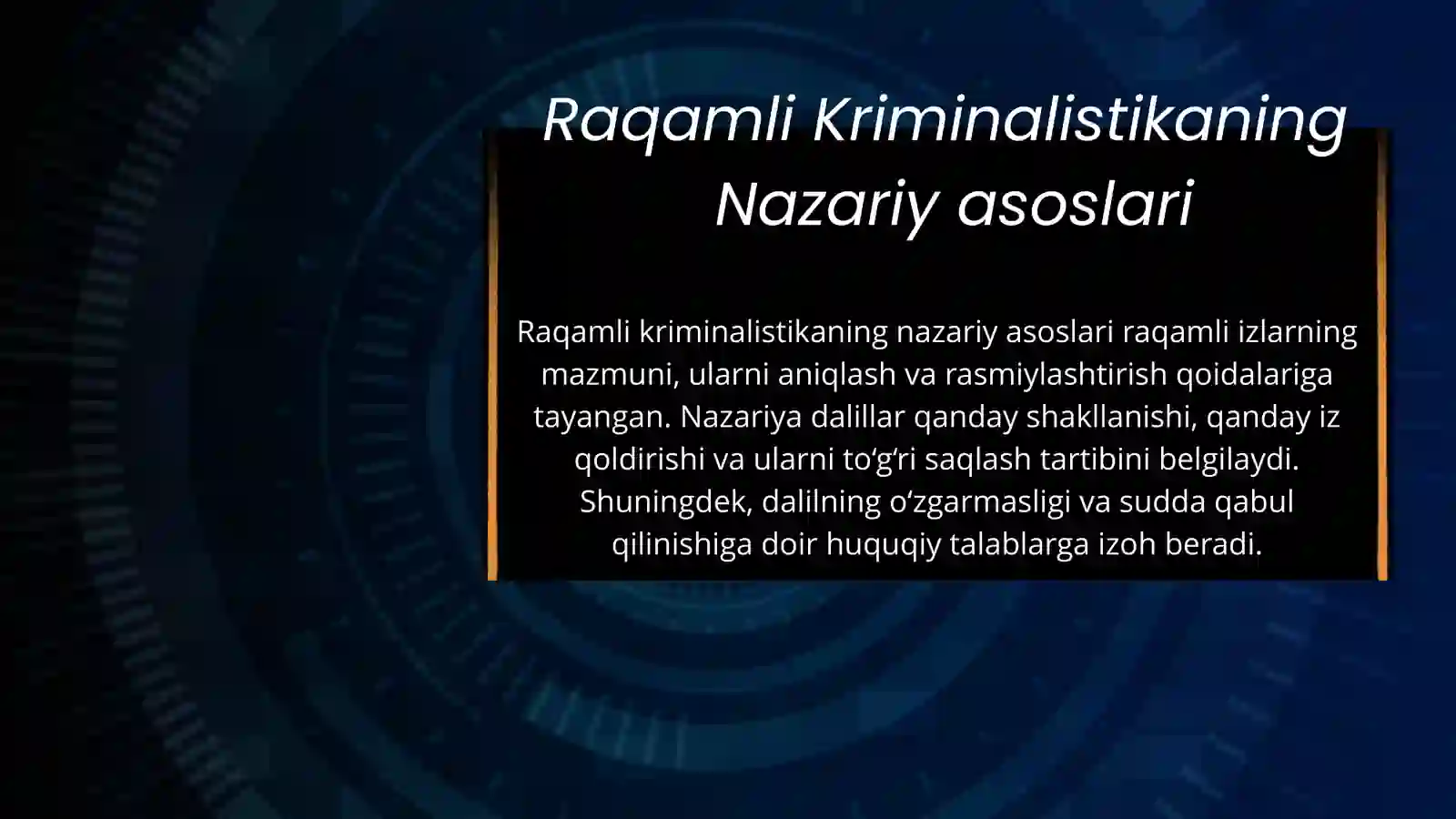 Raqamli Kriminalistikaning Nazariy asoslari

Raqamli kriminalistikaning nazariy asoslari raqamli izlarning mazmuni, ularni aniqlash va rasmiylashtirish qoidalariga tayangan. Nazariya dalillar qanday shakllanishi, qanday iz qoldirishi va ularni to‘g‘ri saqlash tartibini belgilaydi. Shuningdek, dalilning o‘zgarmasligi va sudda qabul qilinishiga doir huquqiy talablarga izoh beradi.